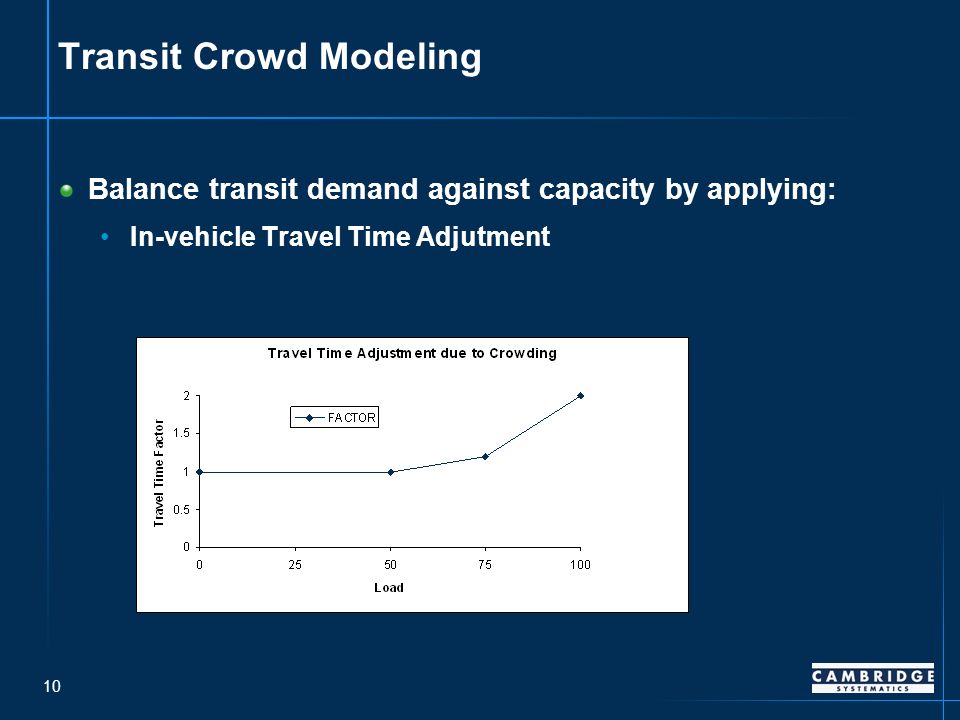 Transit Crowd Modeling

Balance transit demand against capacity by applying:

• In-vehicle Travel Time Adjutment

Travel Time Adjustment due to Crowding

FACTOR

Travel Time Factor

2
1.5
1
0.5
0

0
25
50
75
100

Load

10

CAMBRIDGE
SYSTEMATICS